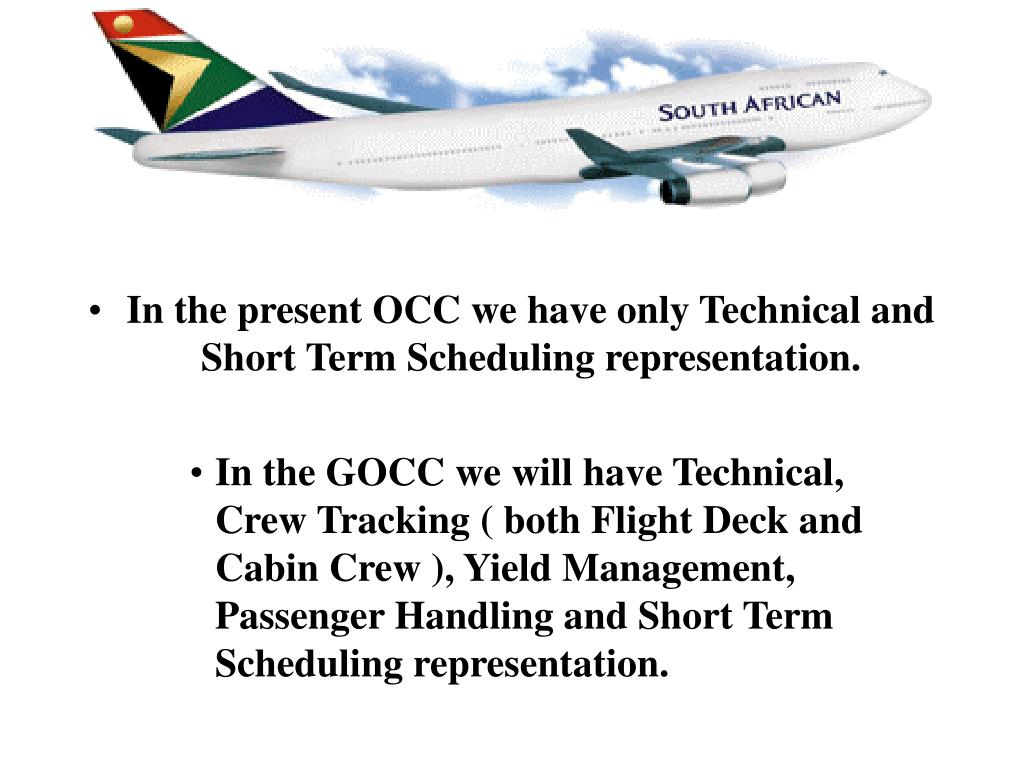 SOUTH AFRICAN

• In the present OCC we have only Technical and Short Term Scheduling representation.

• In the GOCC we will have Technical, Crew Tracking ( both Flight Deck and Cabin Crew ), Yield Management, Passenger Handling and Short Term Scheduling representation.